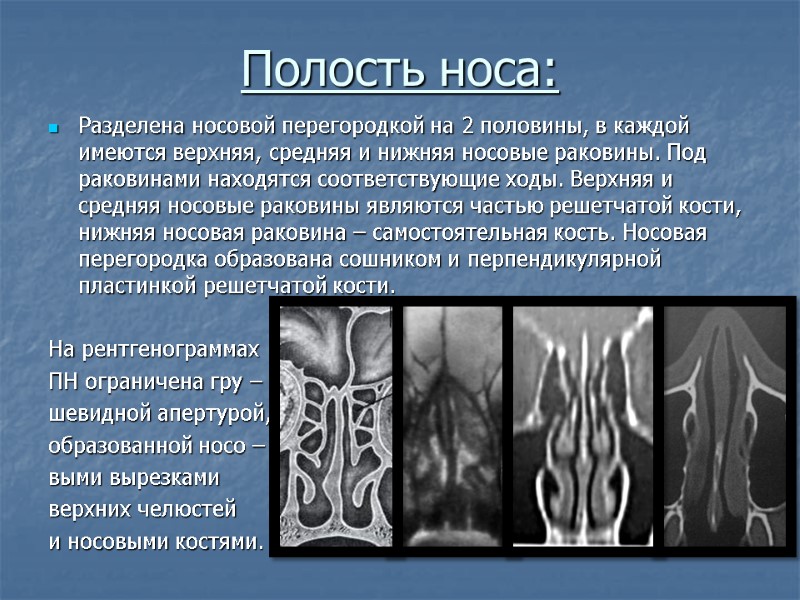 Полость носа:

Разделена носовой перегородкой на 2 половины, в каждой имеются верхняя, средняя и нижняя носовые раковины. Под раковинами находятся соответствующие ходы. Верхняя и средняя носовые раковины являются частью решетчатой кости, нижняя носовая раковина – самостоятельная кость. Носовая перегородка образована сошником и перпендикулярной пластинкой решетчатой кости.

На рентгенограммах ПН ограничена гру – шевидной апертурой, образованной носо – выми вырезками верхних челюстей и носовыми костями.